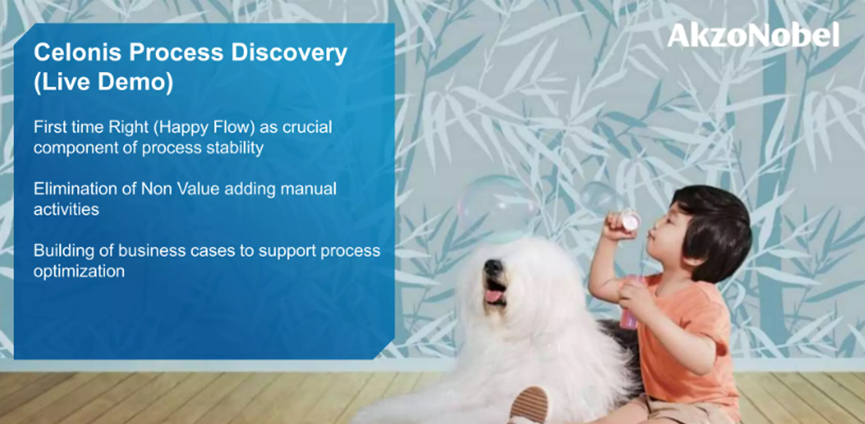 Celonis Process Discovery (Live Demo)

First time Right (Happy Flow) as crucial component of process stability

Elimination of Non Value adding manual activities

Building of business cases to support process optimization

AkzoNobel